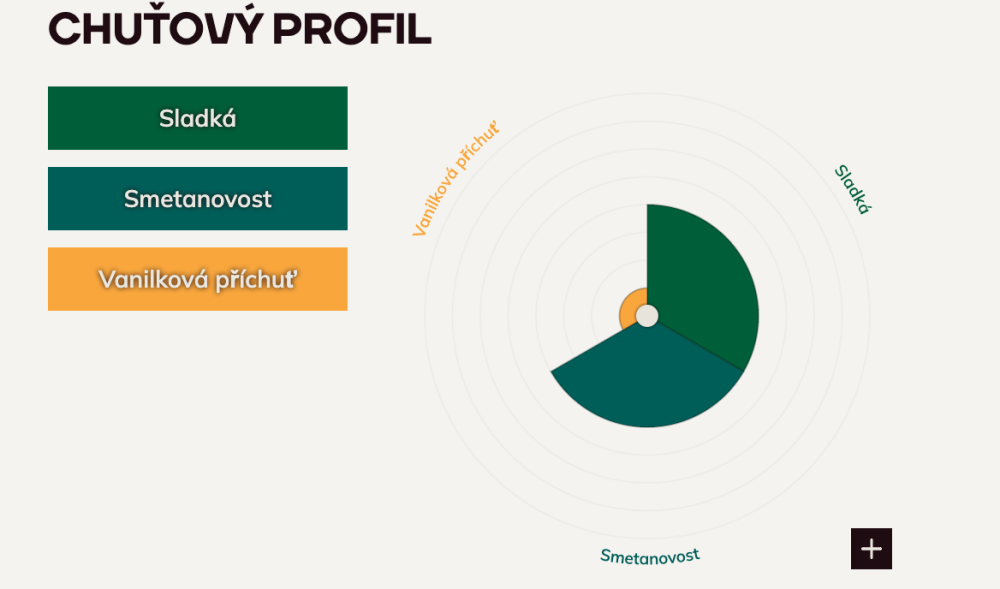 CHUŤOVÝ PROFIL

Sladká

Smetanovost

Vanilková příchuť

Vanilková příchuť

Sladká

Smetanovost

+